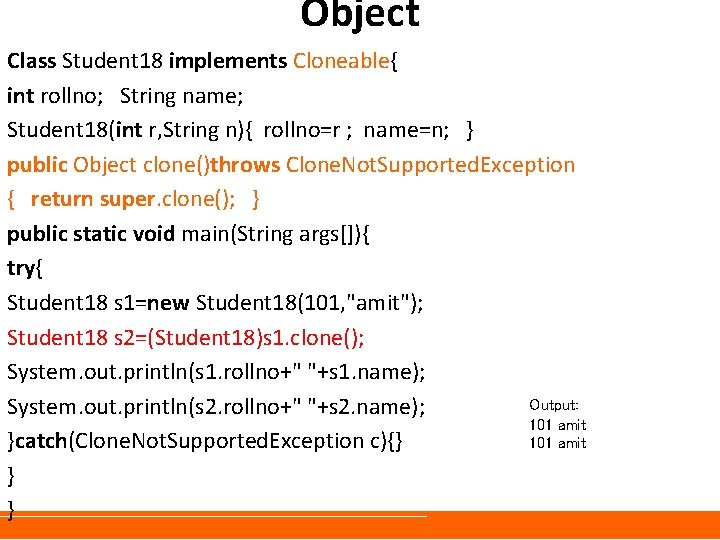 Object

Class Student18 implements Cloneable{
int rollno;   String name;
Student18(int r,String n){  rollno=r ;  name=n;   }
public Object clone()throws CloneNotSupportedException
{   return super.clone();   }
public static void main(String args[]){
try{
Student18 s1=new Student18(101,"amit");
Student18 s2=(Student18)s1.clone();
System.out.println(s1.rollno+" "+s1.name);
System.out.println(s2.rollno+" "+s2.name);
}catch(CloneNotSupportedException c){}
}
}

Output:
101 amit
101 amit